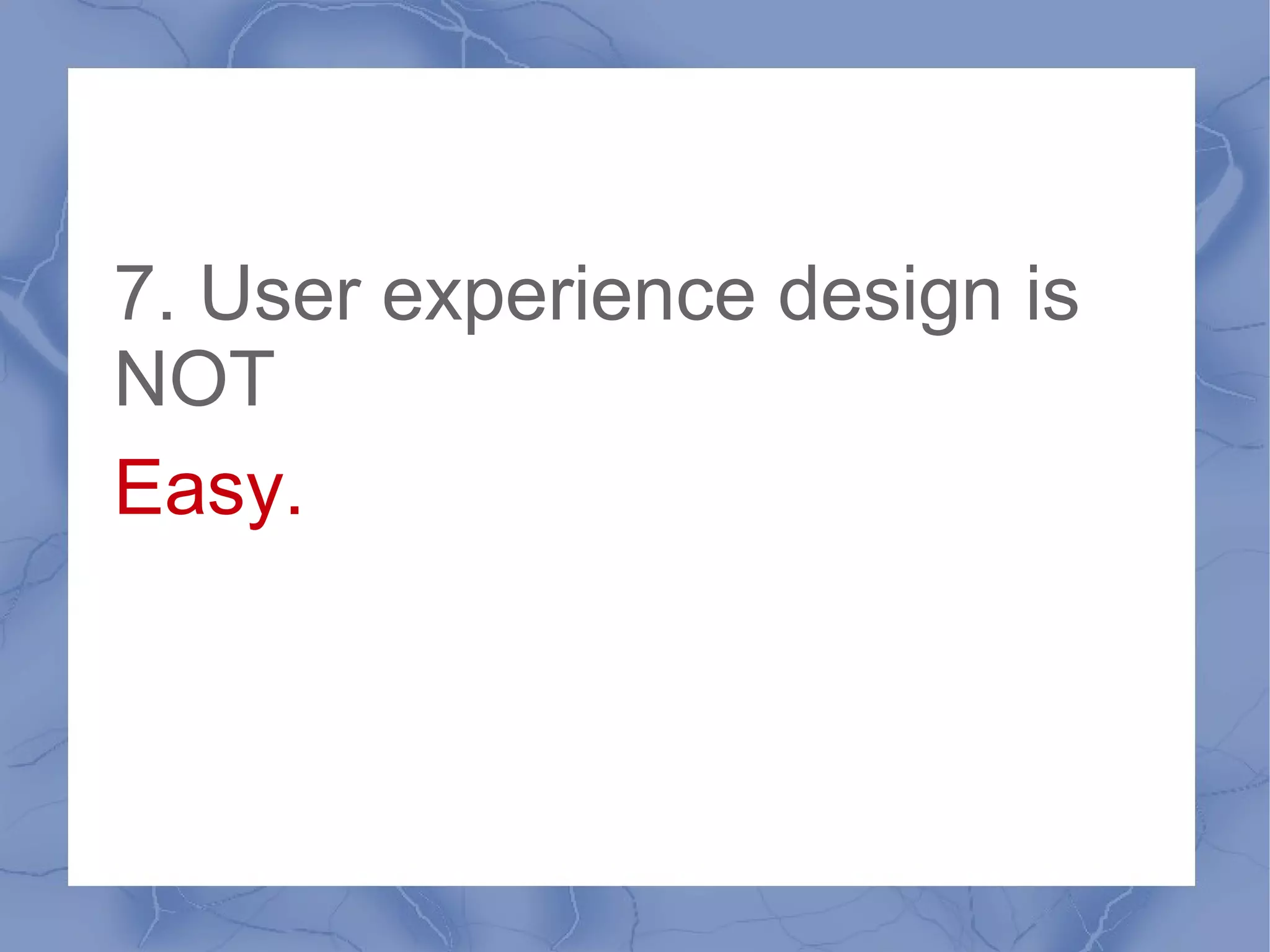 7. User experience design is NOT

Easy.